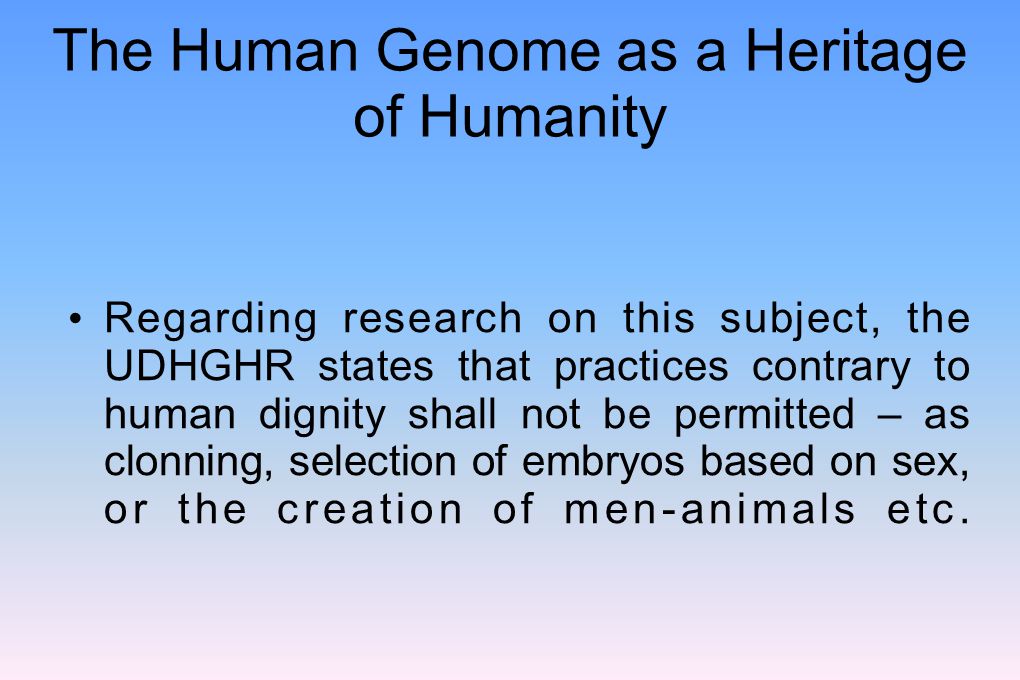 The Human Genome as a Heritage of Humanity

• Regarding research on this subject, the UDHGHR states that practices contrary to human dignity shall not be permitted – as clonning, selection of embryos based on sex, or the creation of men-animals etc.